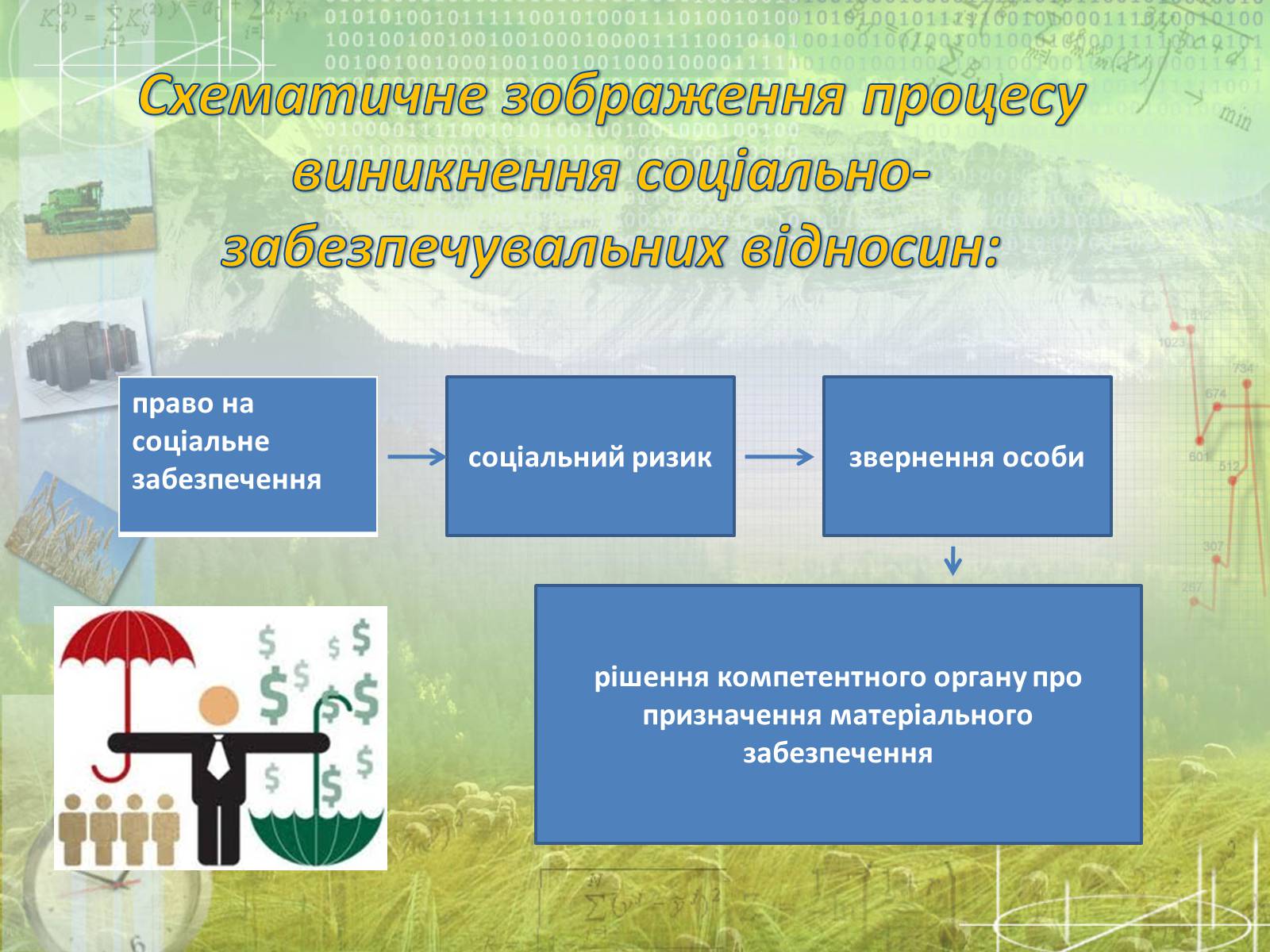 Схематичне зображення процесу виникнення соціально-забезпечувальних відносин:

право на соціальне забезпечення

соціальний ризик

звернення особи

рішення компетентного органу про призначення матеріального забезпечення